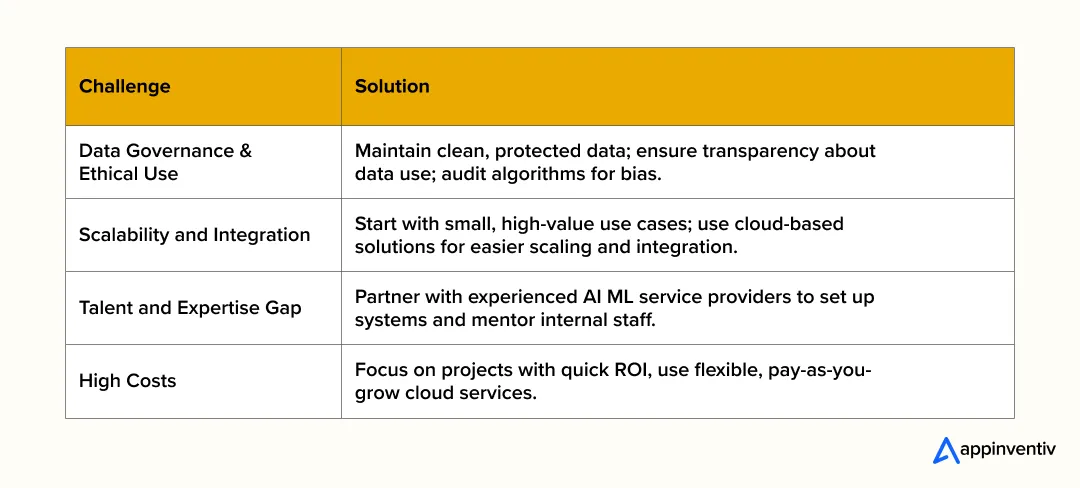 | Challenge | Solution |
|---|---|
| Data Governance & Ethical Use | Maintain clean, protected data; ensure transparency about data use; audit algorithms for bias. |
| Scalability and Integration | Start with small, high-value use cases; use cloud-based solutions for easier scaling and integration. |
| Talent and Expertise Gap | Partner with experienced AI ML service providers to set up systems and mentor internal staff. |
| High Costs | Focus on projects with quick ROI, use flexible, pay-as-you-grow cloud services. |

appinventiv